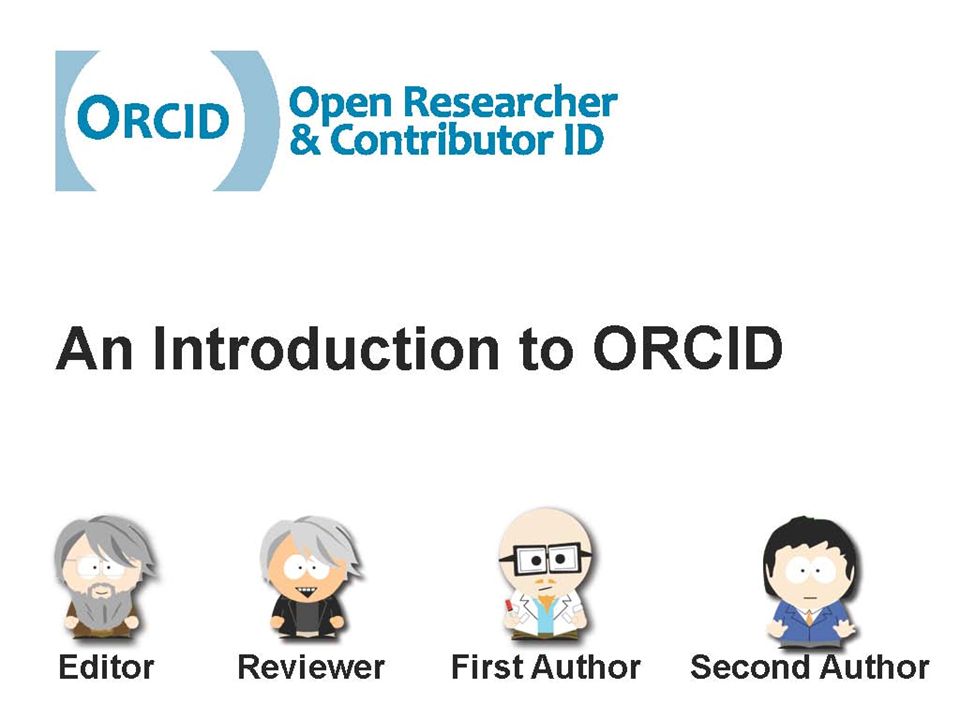 ORCID Open Researcher & Contributor ID

An Introduction to ORCID

Editor Reviewer First Author Second Author